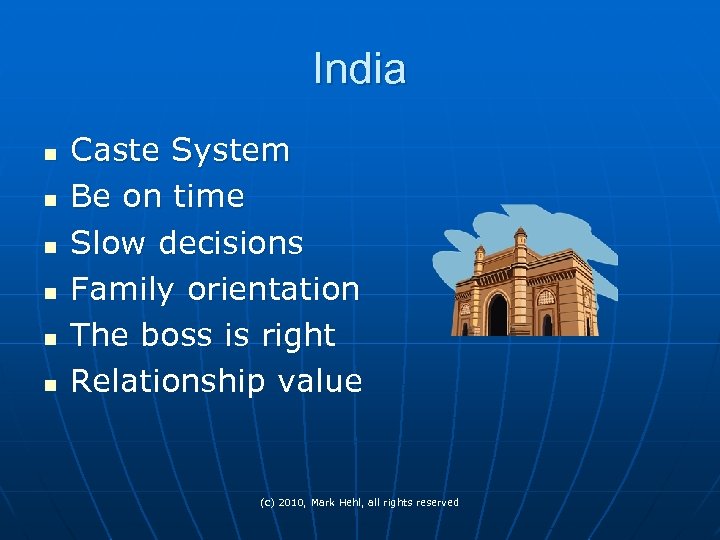 India

- Caste System
- Be on time
- Slow decisions
- Family orientation
- The boss is right
- Relationship value

(c) 2010, Mark Hehl, all rights reserved